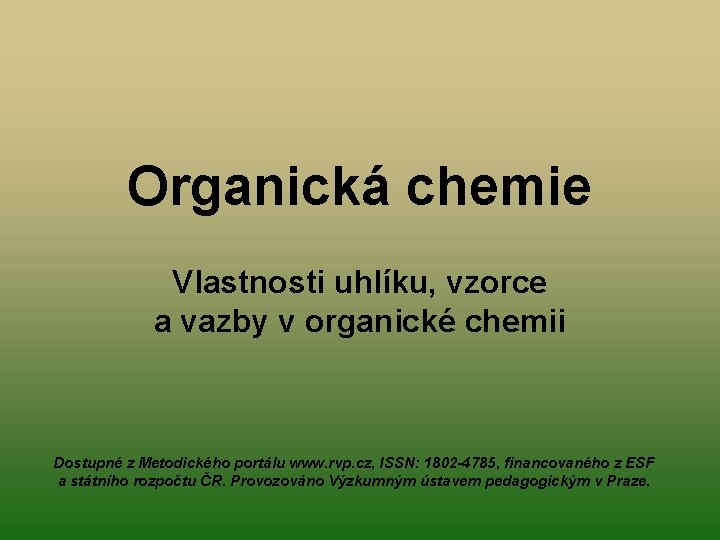 Organická chemie

Vlastnosti uhlíku, vzorce a vazby v organické chemii

Dostupné z Metodického portálu www.rvp.cz, ISSN: 1802-4785, financovaného z ESF a státního rozpočtu ČR. Provozováno Výzkumným ústavem pedagogickým v Praze.